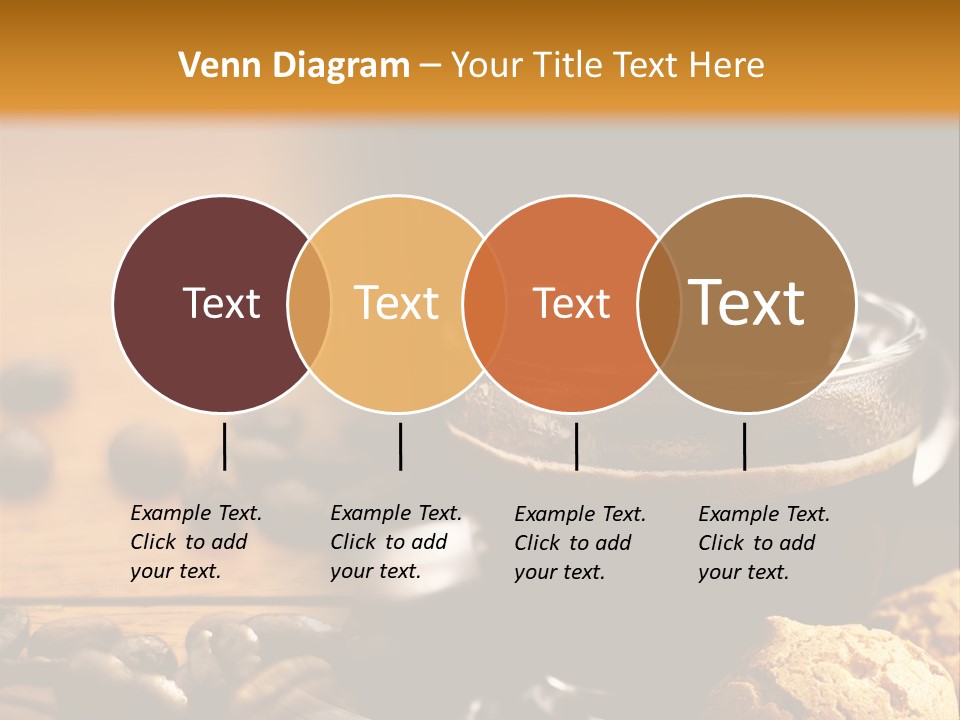 Venn Diagram – Your Title Text Here

Text

Text

Text

Text

Example Text. Click to add your text.

Example Text. Click to add your text.

Example Text. Click to add your text.

Example Text. Click to add your text.